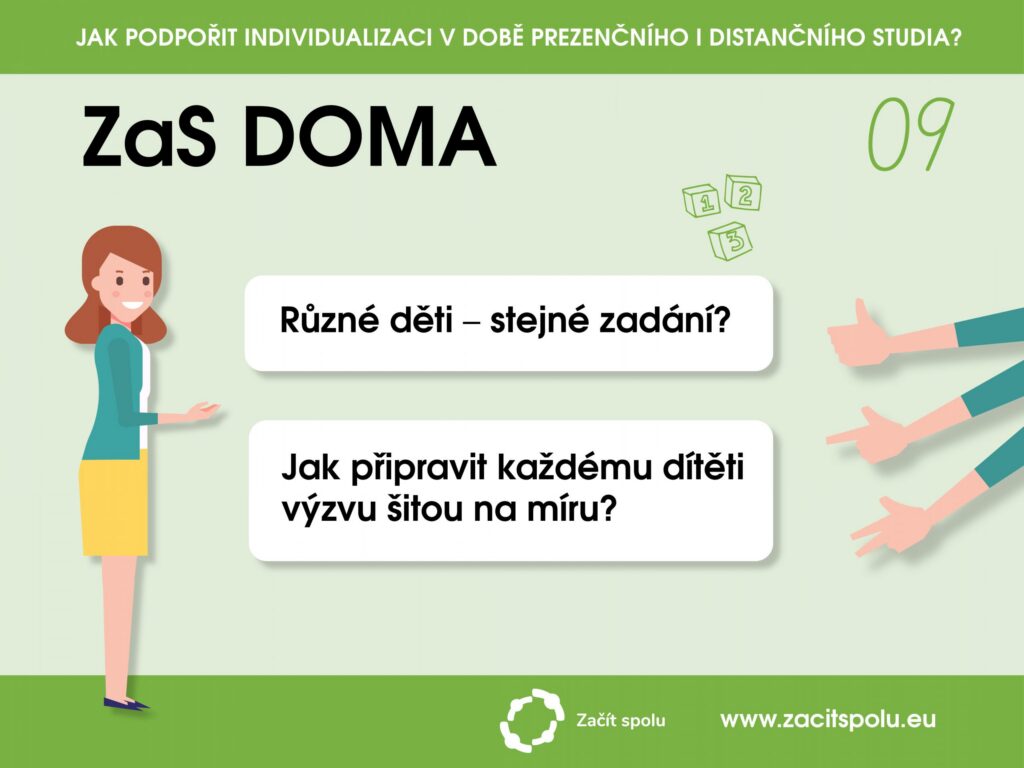 JAK PODPOŘIT INDIVIDUALIZACI V DOBĚ PREZENČNÍHO I DISTANČNÍHO STUDIA?

ZaS DOMA

09

1 2 3

Různé děti – stejné zadání?

Jak připravit každému dítěti výzvu šitou na míru?

Začít spolu

www.zacitspolu.eu